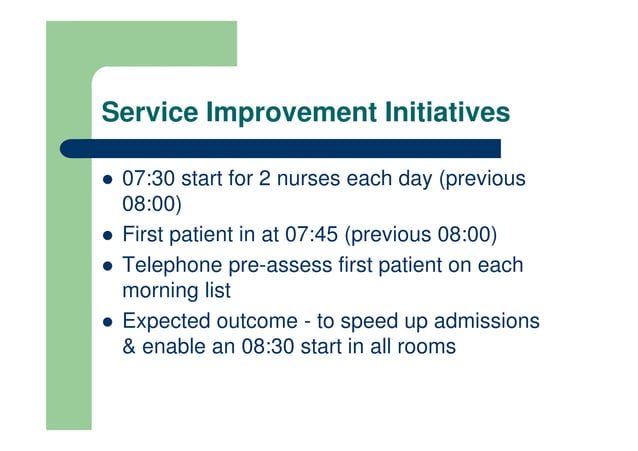 Service Improvement Initiatives

- 07:30 start for 2 nurses each day (previous 08:00)
- First patient in at 07:45 (previous 08:00)
- Telephone pre-assess first patient on each morning list
- Expected outcome - to speed up admissions & enable an 08:30 start in all rooms